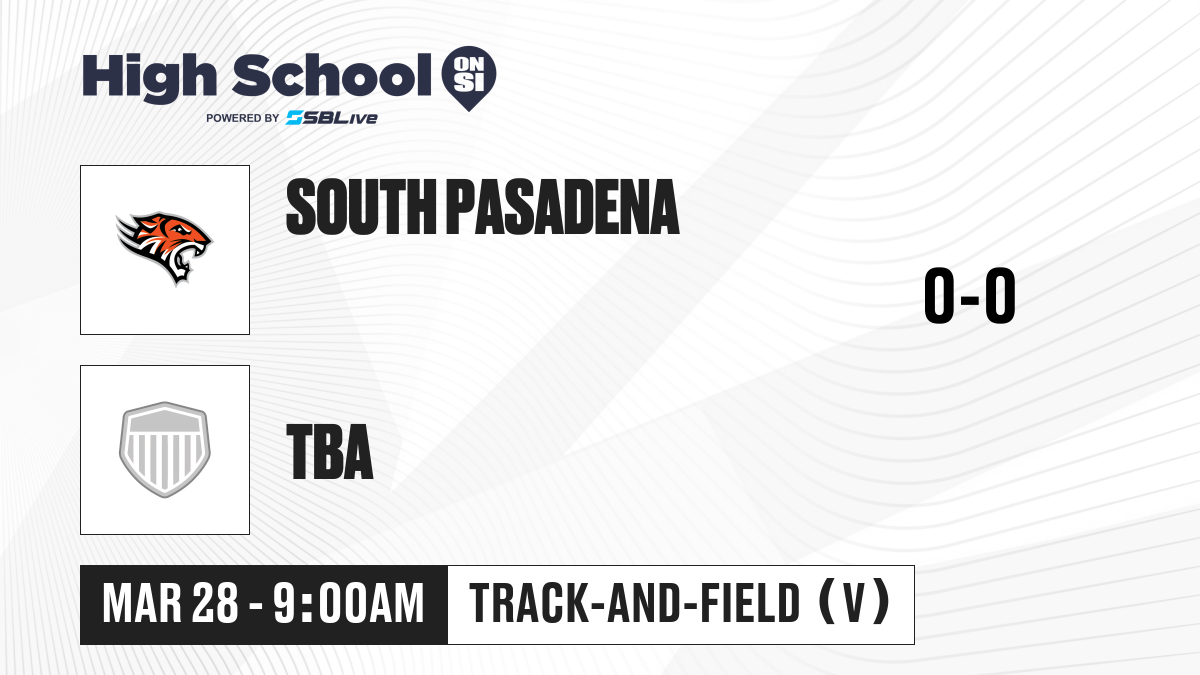 High School ON SI
POWERED BY SBLive

SOUTH PASADENA

0-0

TBA

MAR 28 - 9:00AM

TRACK-AND-FIELD (V)